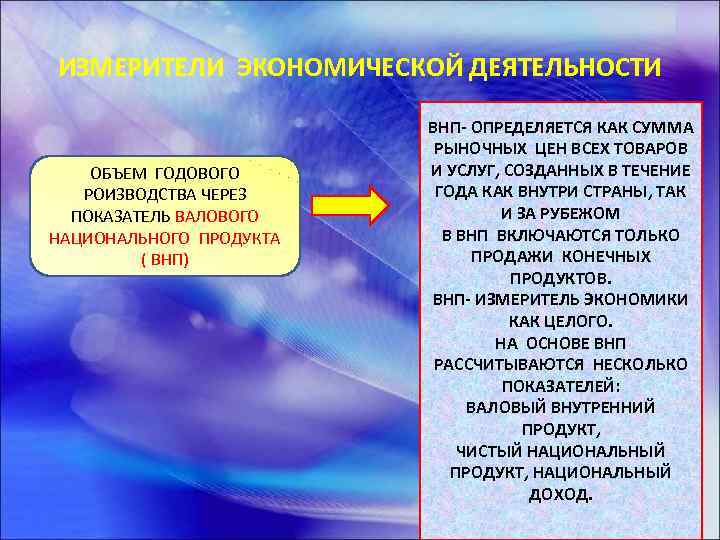 ИЗМЕРИТЕЛИ ЭКОНОМИЧЕСКОЙ ДЕЯТЕЛЬНОСТИ

ОБЪЕМ ГОДОВОГО РОИЗВОДСТВА ЧЕРЕЗ ПОКАЗАТЕЛЬ ВАЛОВОГО НАЦИОНАЛЬНОГО ПРОДУКТА ( ВНП)

ВНП- ОПРЕДЕЛЯЕТСЯ КАК СУММА РЫНОЧНЫХ ЦЕН ВСЕХ ТОВАРОВ И УСЛУГ, СОЗДАННЫХ В ТЕЧЕНИЕ ГОДА КАК ВНУТРИ СТРАНЫ, ТАК И ЗА РУБЕЖОМ
В ВНП ВКЛЮЧАЮТСЯ ТОЛЬКО ПРОДАЖИ КОНЕЧНЫХ ПРОДУКТОВ.
ВНП- ИЗМЕРИТЕЛЬ ЭКОНОМИКИ КАК ЦЕЛОГО.
НА ОСНОВЕ ВНП РАССЧИТЫВАЮТСЯ НЕСКОЛЬКО ПОКАЗАТЕЛЕЙ:
ВАЛОВЫЙ ВНУТРЕННИЙ ПРОДУКТ,
ЧИСТЫЙ НАЦИОНАЛЬНЫЙ ПРОДУКТ, НАЦИОНАЛЬНЫЙ ДОХОД.